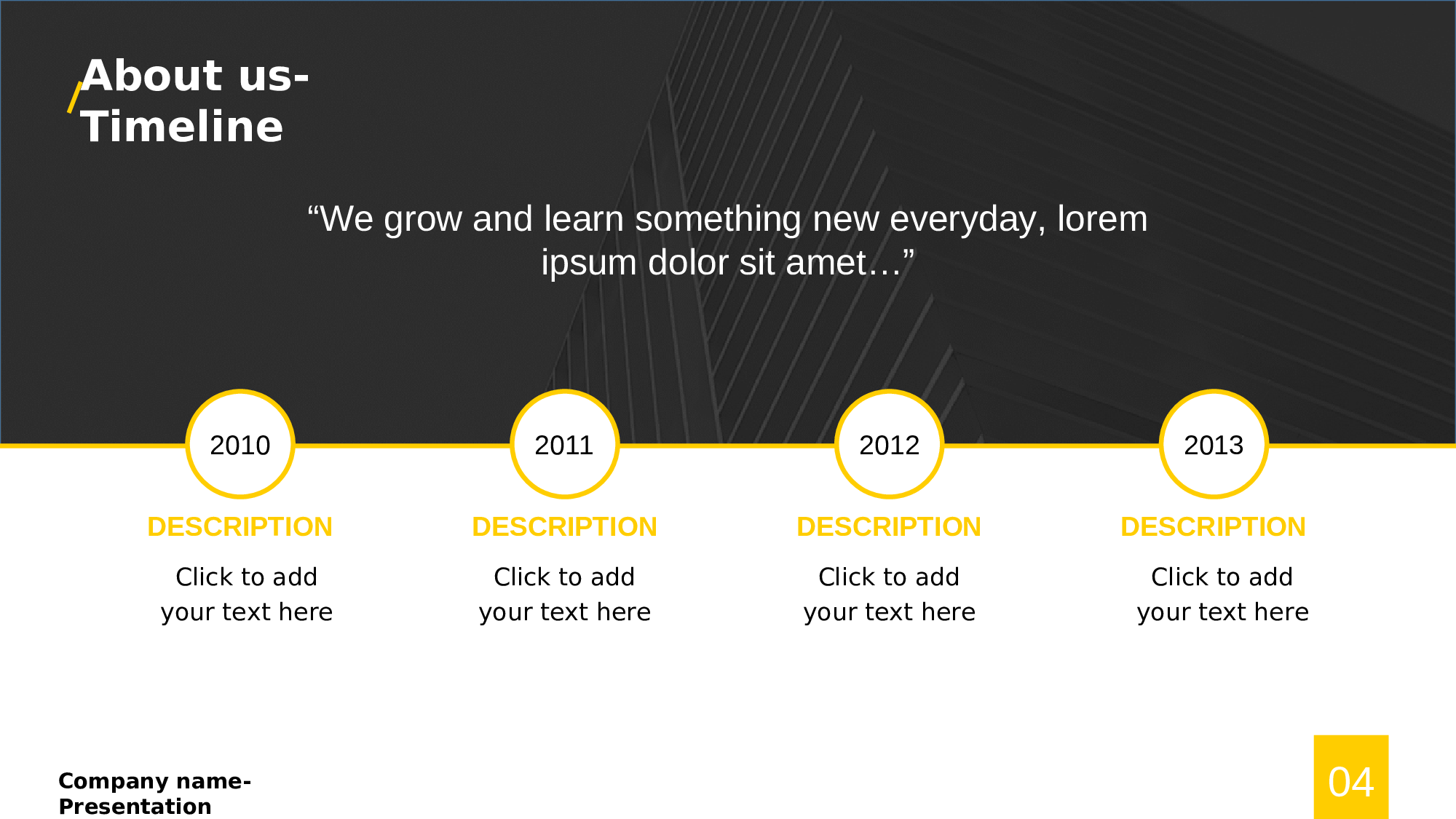 About us-
Timeline

“We grow and learn something new everyday, lorem ipsum dolor sit amet…”

2010

DESCRIPTION

Click to add your text here

2011

DESCRIPTION

Click to add your text here

2012

DESCRIPTION

Click to add your text here

2013

DESCRIPTION

Click to add your text here

Company name-
Presentation

04